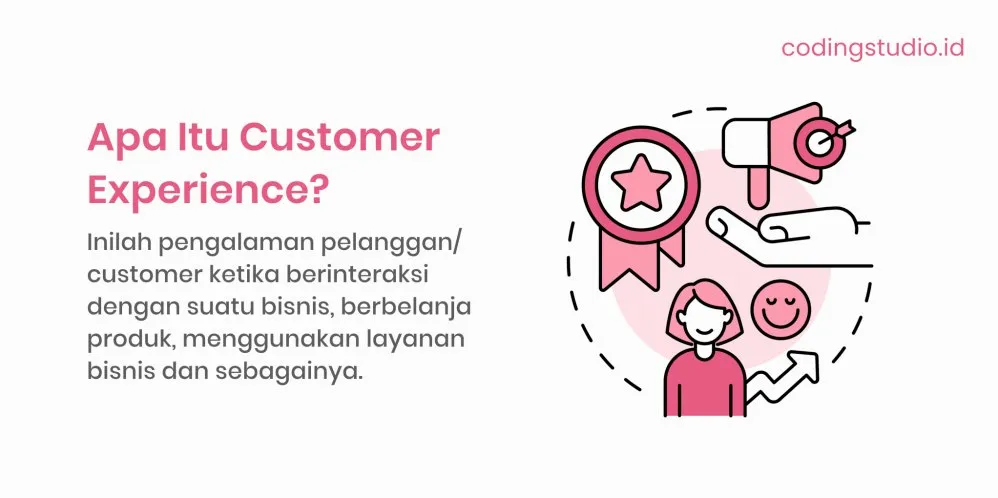 codingstudio.id

Apa Itu Customer Experience?

Inilah pengalaman pelanggan/ customer ketika berinteraksi dengan suatu bisnis, berbelanja produk, menggunakan layanan bisnis dan sebagainya.